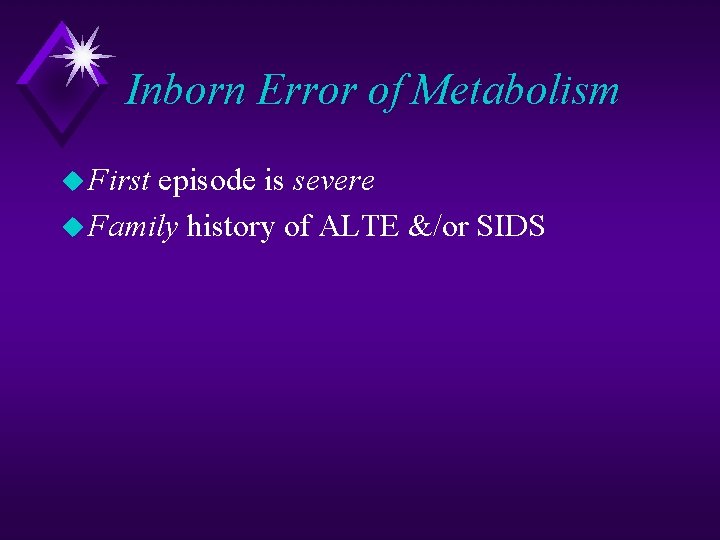 Inborn Error of Metabolism

First episode is severe
Family history of ALTE &/or SIDS